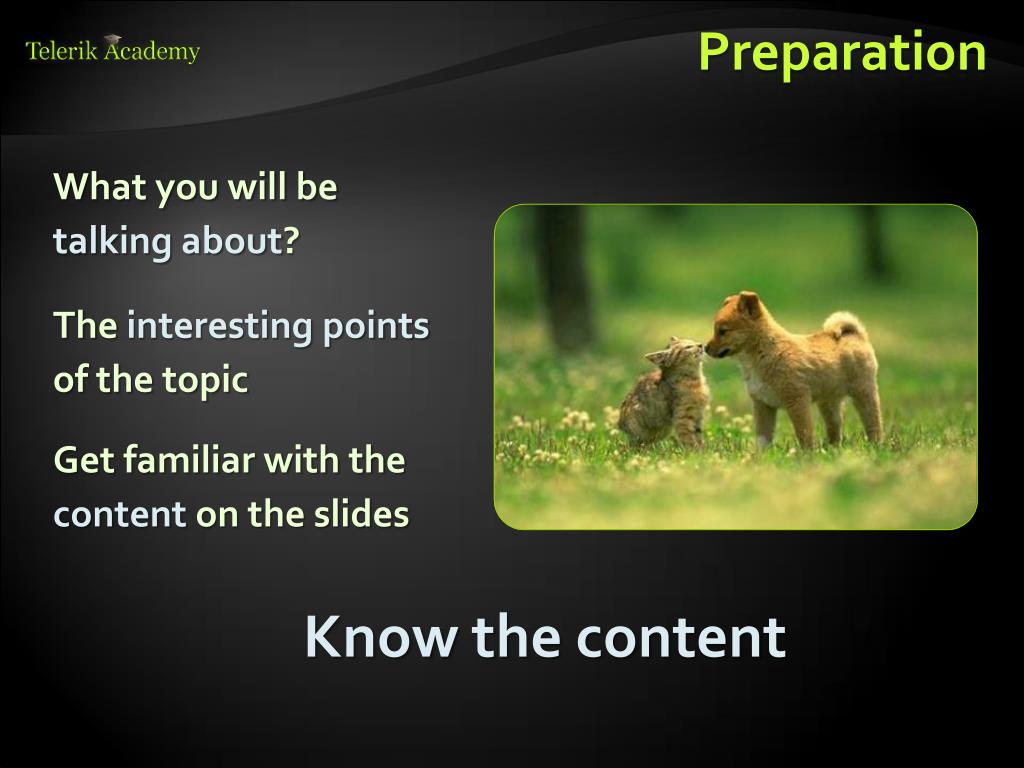 Telerik Academy

Preparation

What you will be talking about?

The interesting points of the topic

Get familiar with the content on the slides

Know the content